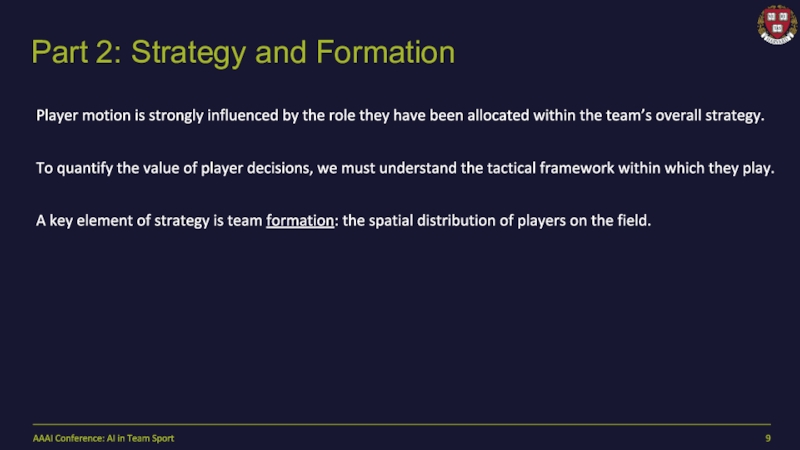 Part 2: Strategy and Formation

Player motion is strongly influenced by the role they have been allocated within the team's overall strategy.

To quantify the value of player decisions, we must understand the tactical framework within which they play.

A key element of strategy is team formation: the spatial distribution of players on the field.

AAAI Conference: AI in Team Sport

9